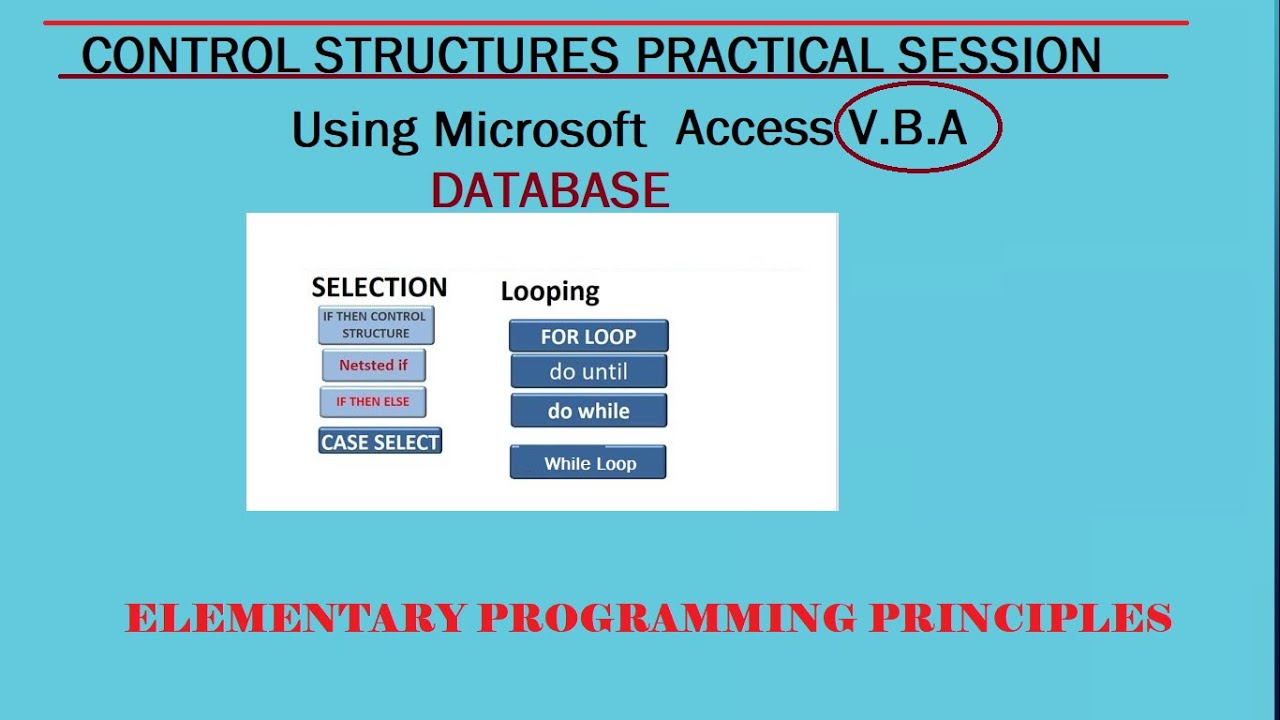 CONTROL STRUCTURES PRACTICAL SESSION

Using Microsoft Access V.B.A

DATABASE

SELECTION

IF THEN CONTROL STRUCTURE

Netsted if

IF THEN ELSE

CASE SELECT

Looping

FOR LOOP

do until

do while

While Loop

ELEMENTARY PROGRAMMING PRINCIPLES